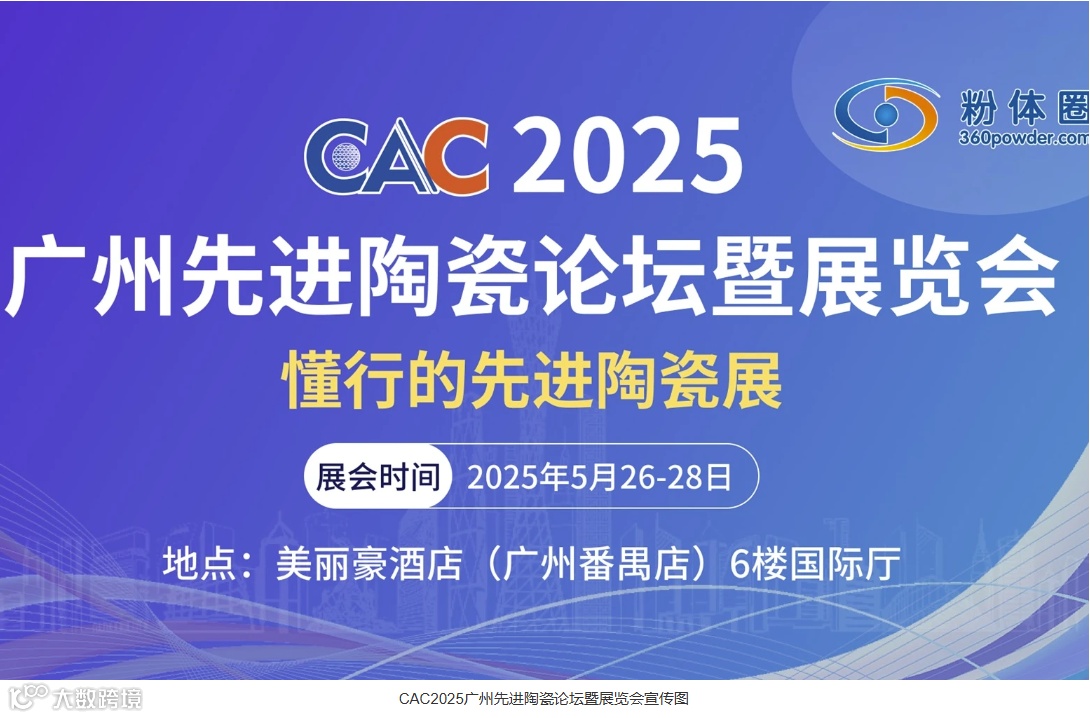 粉体圈
360powder.com

CAC 2025
广州先进陶瓷论坛暨展览会
懂行的先进陶瓷展

展会时间 2025年5月26-28日

地点：美丽豪酒店（广州番禺店）6楼国际厅

大数跨境

CAC2025广州先进陶瓷论坛暨展览会宣传图